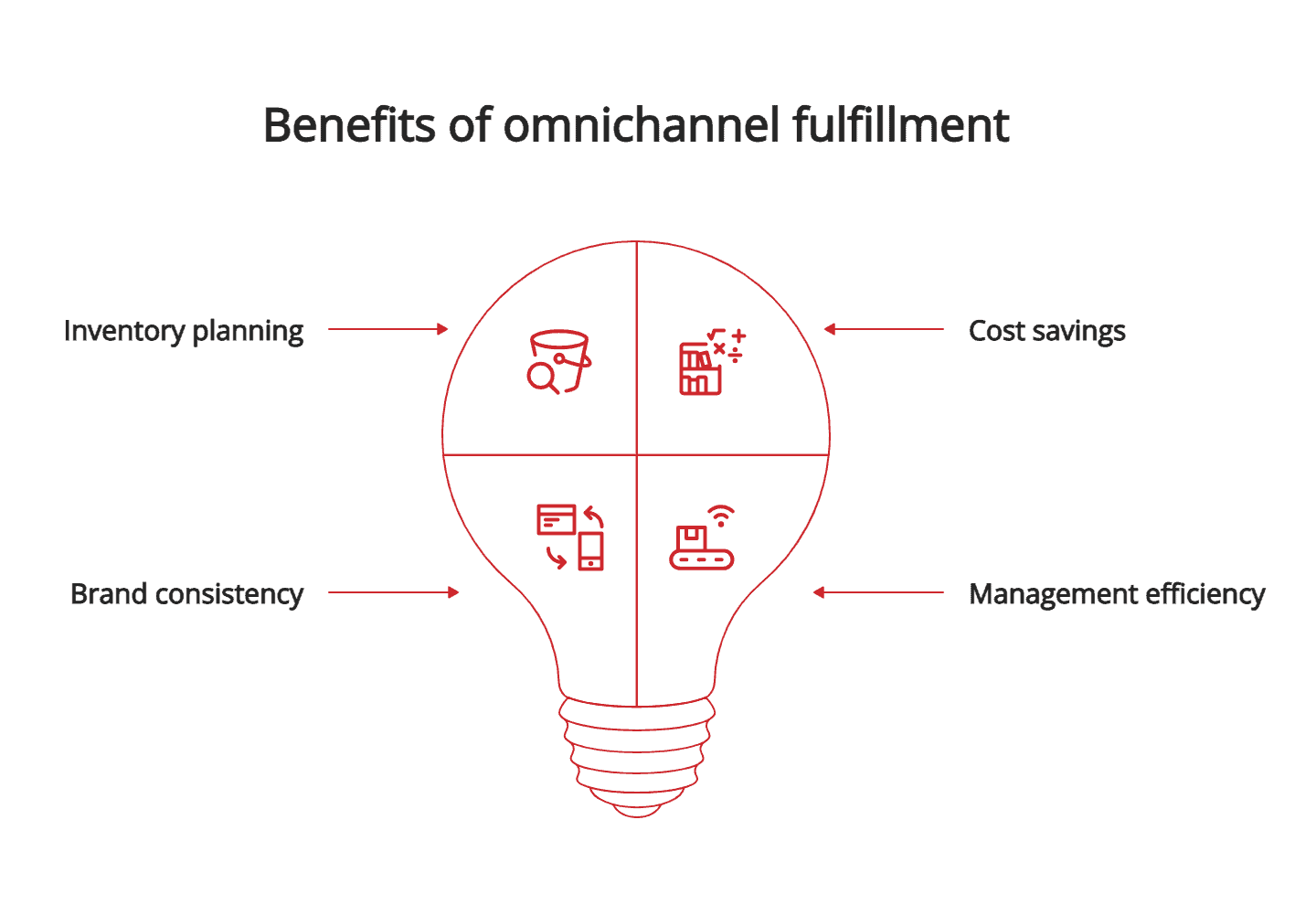 Benefits of omnichannel fulfillment

Inventory planning

Cost savings

Brand consistency

Management efficiency